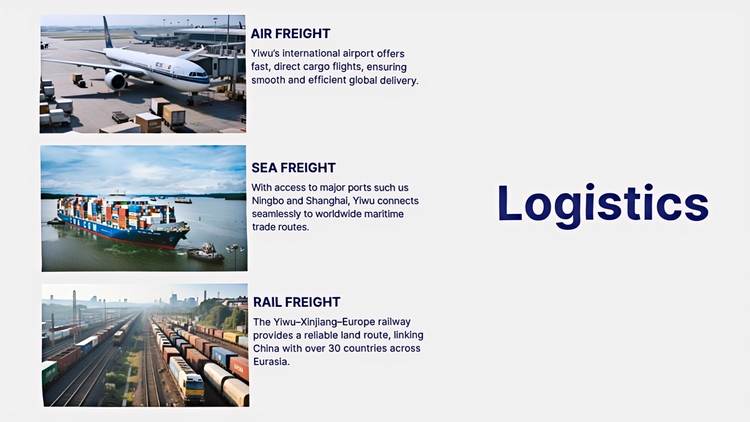 AIR FREIGHT
Yiwu's international airport offers fast, direct cargo flights, ensuring smooth and efficient global delivery.

SEA FREIGHT
With access to major ports such us Ningbo and Shanghai, Yiwu connects seamlessly to worldwide maritime trade routes.

RAIL FREIGHT
The Yiwu–Xinjiang–Europe railway provides a reliable land route, linking China with over 30 countries across Eurasia.

Logistics